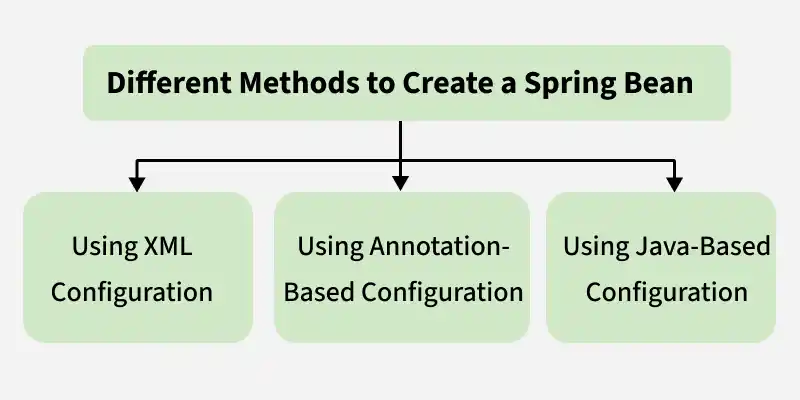 Different Methods to Create a Spring Bean

Using XML Configuration

Using Annotation-Based Configuration

Using Java-Based Configuration